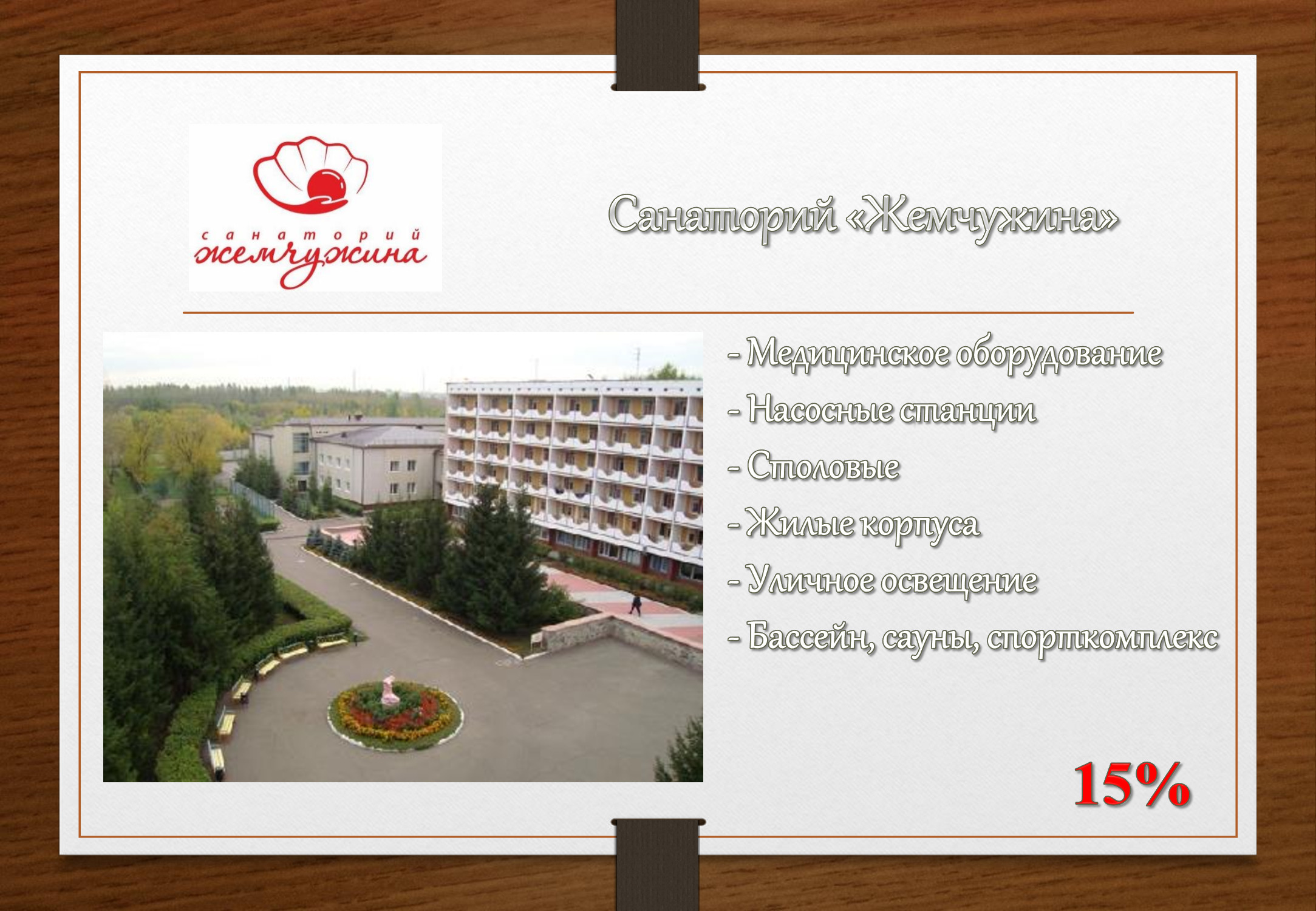 санаторий
жемчужина

Санаторий «Жемчужина»

- Медицинское оборудование
- Насосные станции
- Столовые
- Жилые корпуса
- Уличное освещение
- Бассейн, сауны, спорткомплекс

15%